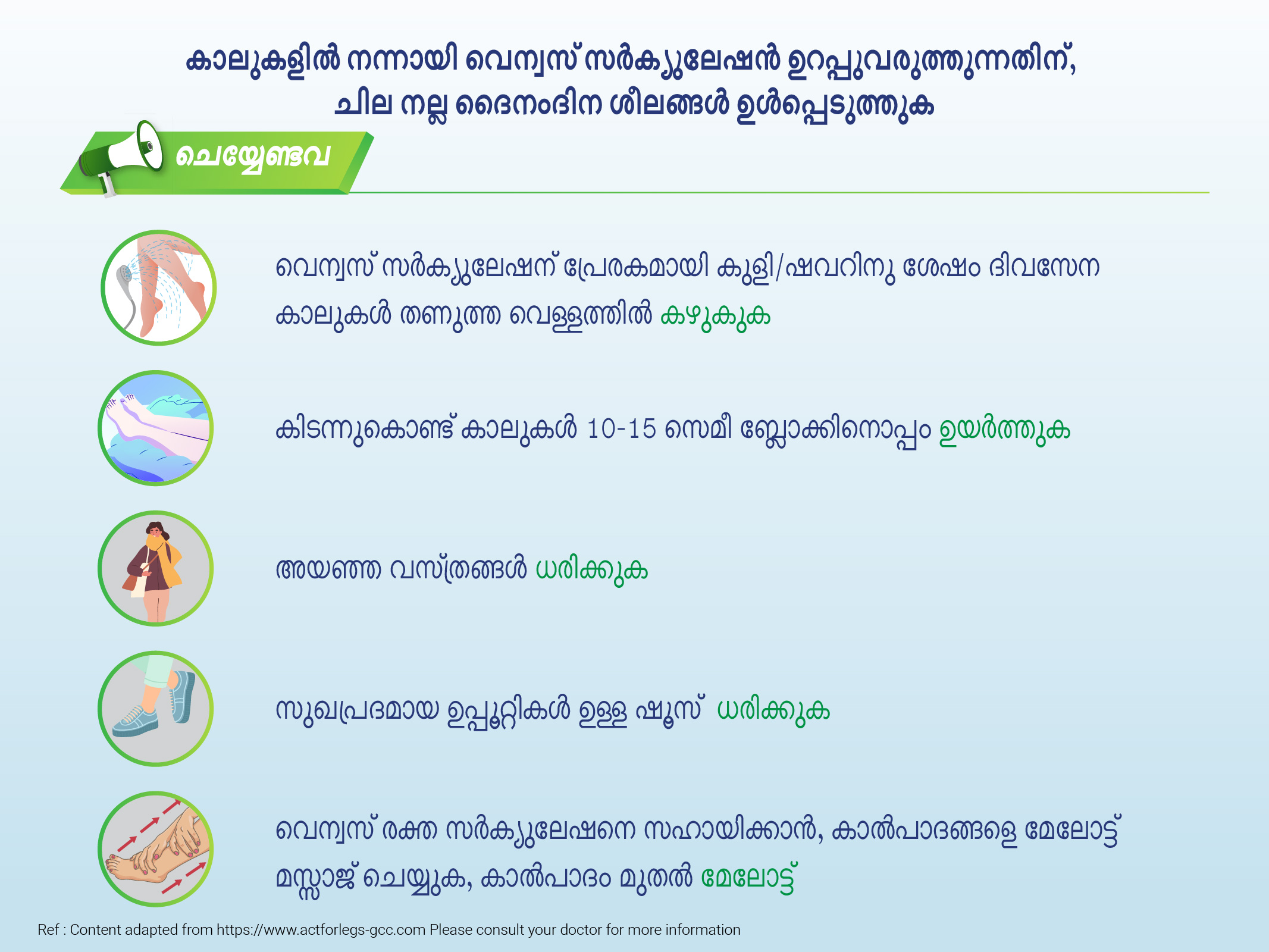 കാലുകളിൽ നന്നായി വെന്വസ് സർക്യുലേഷൻ ഉറപ്പുവരുത്തുന്നതിന്, ചില നല്ല ദൈനംദിന ശീലങ്ങൾ ഉൾപ്പെടുത്തുക

ചെയ്യേണ്ടവ

വെന്വസ് സർക്യുലേഷന് പ്രേരകമായി കുളി/ഷവറിനു ശേഷം ദിവസേന കാലുകൾ തണുത്ത വെള്ളത്തിൽ കഴുകുക

കിടന്നുകൊണ്ട് കാലുകൾ 10-15 സെമീ ബ്ലോക്കിനൊപ്പം ഉയർത്തുക

അയഞ്ഞ വസ്ത്രങ്ങൾ ധരിക്കുക

സുഖപ്രദമായ ഉപ്പൂറ്റികൾ ഉള്ള ഷൂസ് ധരിക്കുക

വെന്വസ് രക്ത സർക്യുലേഷനെ സഹായിക്കാൻ, കാൽപാദങ്ങളെ മേലോട്ട് മസ്സാജ് ചെയ്യുക, കാൽപാദം മുതൽ മേലോട്ട്

Ref : Content adapted from https://www.actforlegs-gcc.com Please consult your doctor for more information